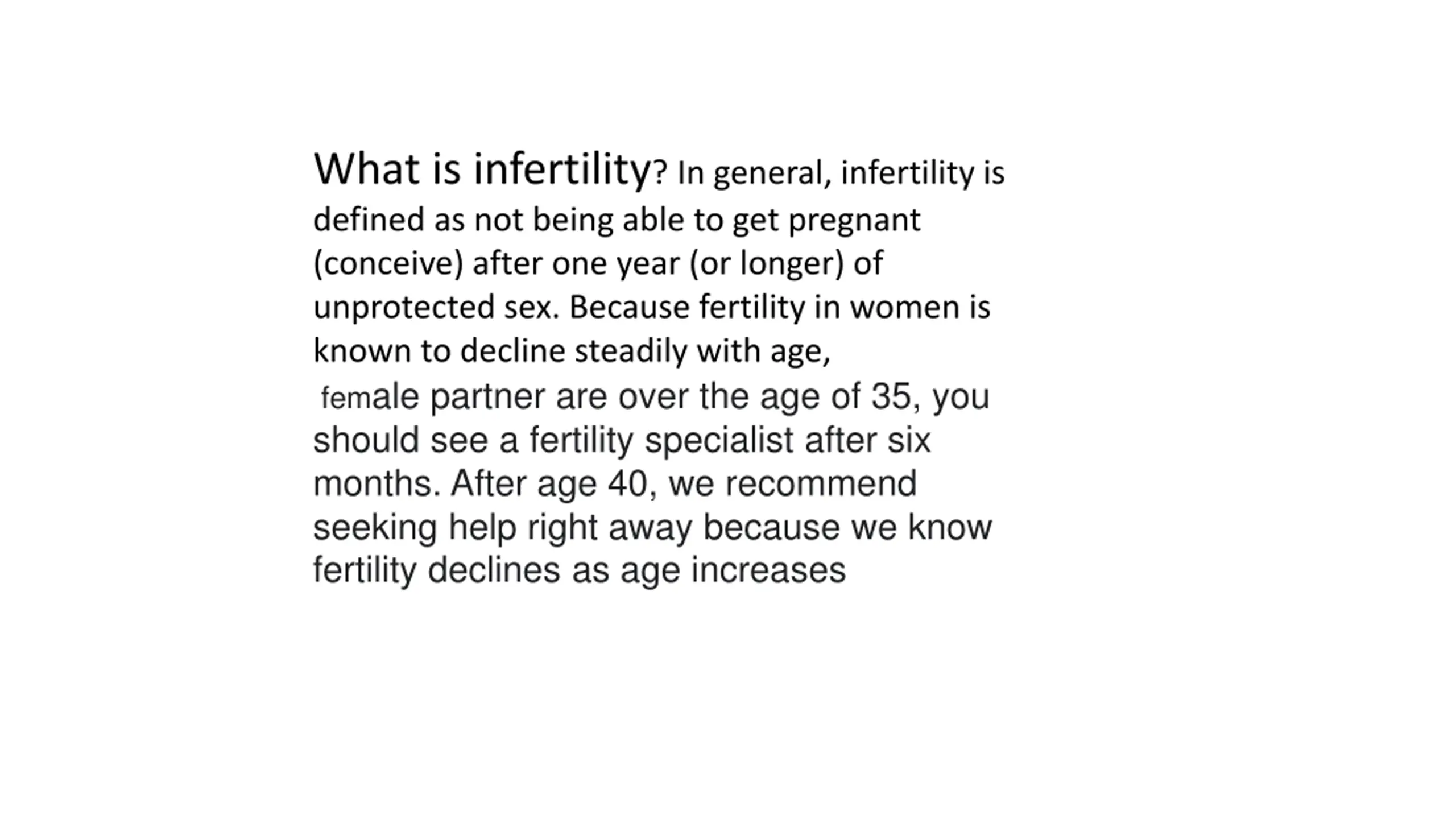 What is infertility? In general, infertility is defined as not being able to get pregnant (conceive) after one year (or longer) of unprotected sex. Because fertility in women is known to decline steadily with age, female partner are over the age of 35, you should see a fertility specialist after six months. After age 40, we recommend seeking help right away because we know fertility declines as age increases